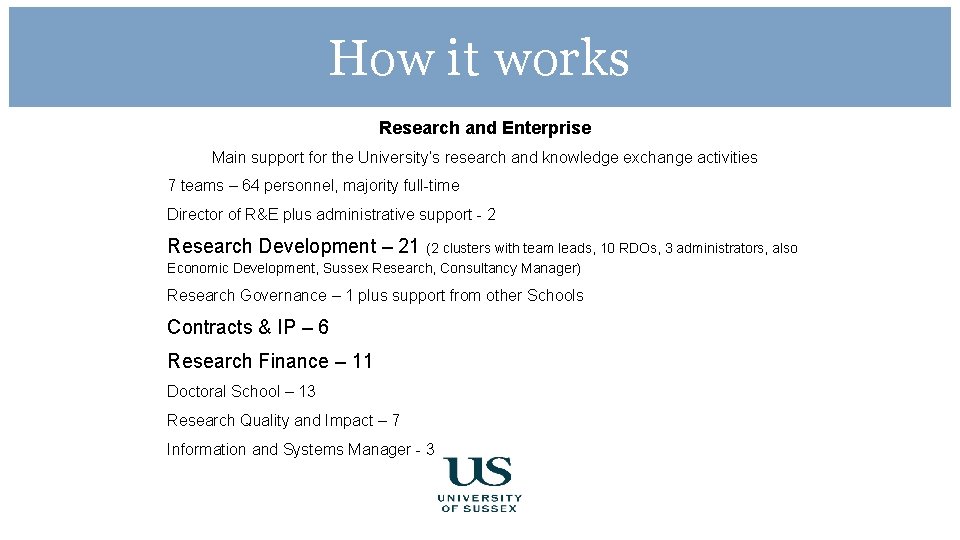 How it works

Research and Enterprise

Main support for the University's research and knowledge exchange activities

7 teams – 64 personnel, majority full-time

Director of R&E plus administrative support - 2

Research Development – 21 (2 clusters with team leads, 10 RDOs, 3 administrators, also Economic Development, Sussex Research, Consultancy Manager)

Research Governance – 1 plus support from other Schools

Contracts & IP – 6

Research Finance – 11

Doctoral School – 13

Research Quality and Impact – 7

Information and Systems Manager - 3

US
UNIVERSITY
OF SUSSEX